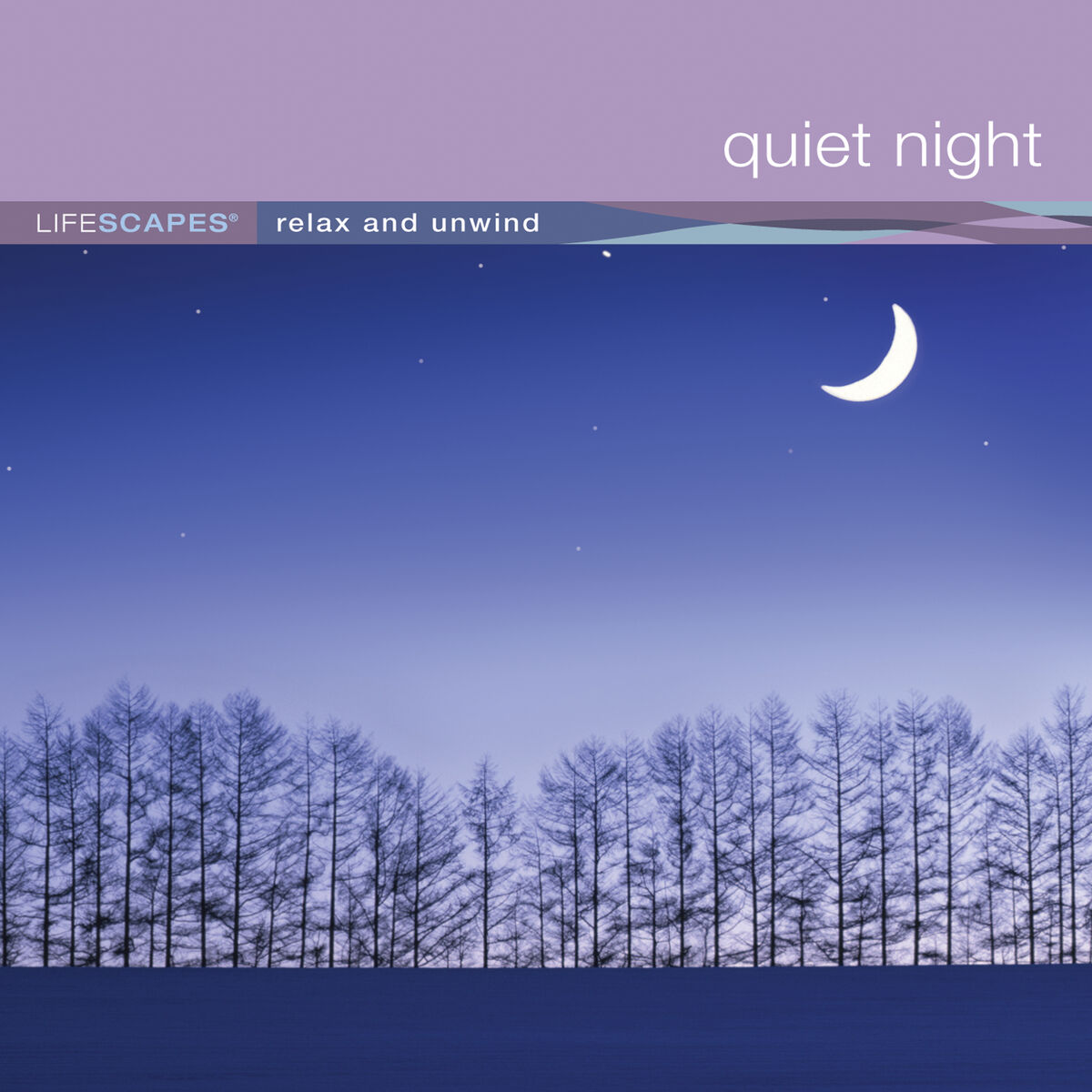 quiet night

LIFESCAPES® relax and unwind